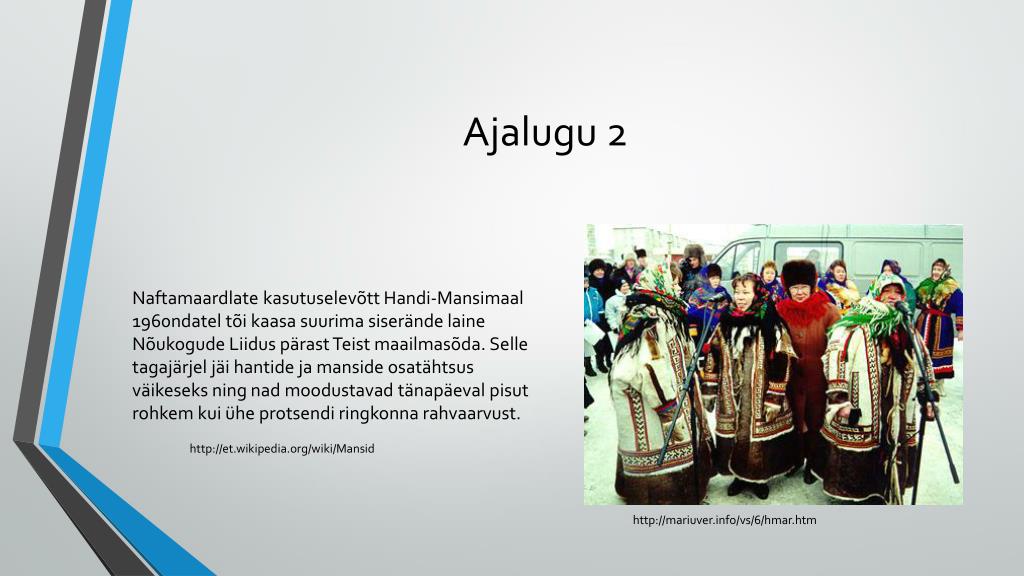 Ajalugu 2

Naftamaardlate kasutuselevõtt Handi-Mansimaal 1960ndatel tõi kaasa suurima siserände laine Nõukogude Liidus pärast Teist maailmasõda. Selle tagajärjel jäi hantide ja manside osatähtsus väikeseks ning nad moodustavad tänapäeval pisut rohkem kui ühe protsendi ringkonna rahvaarvust.

http://et.wikipedia.org/wiki/Mansid

http://mariuver.info/vs/6/hmar.htm